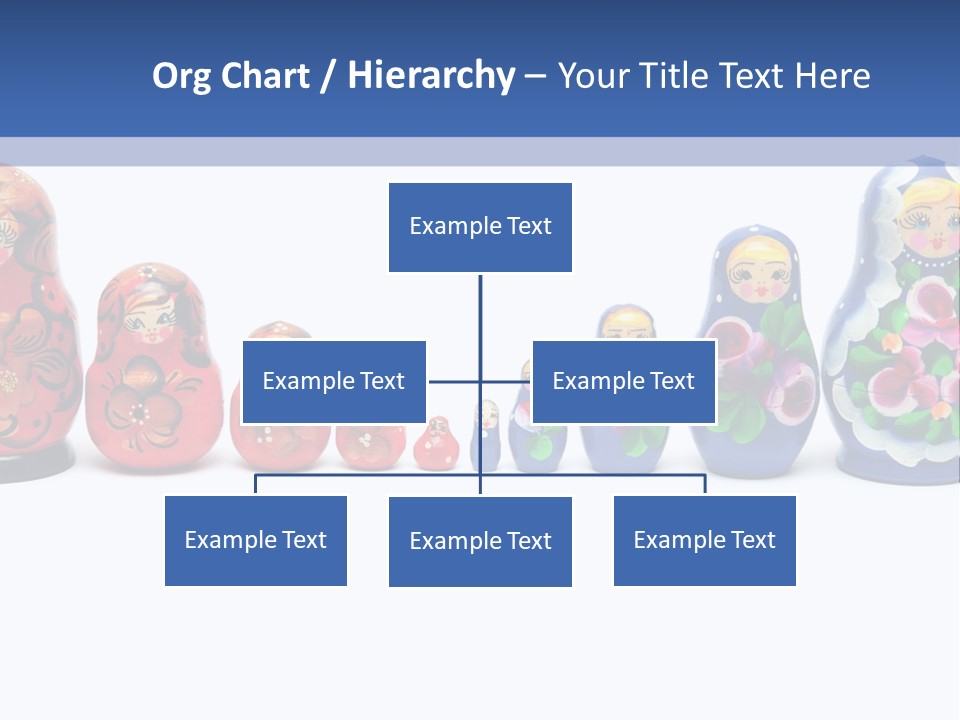 Org Chart / Hierarchy – Your Title Text Here

Example Text

Example Text

Example Text

Example Text

Example Text

Example Text